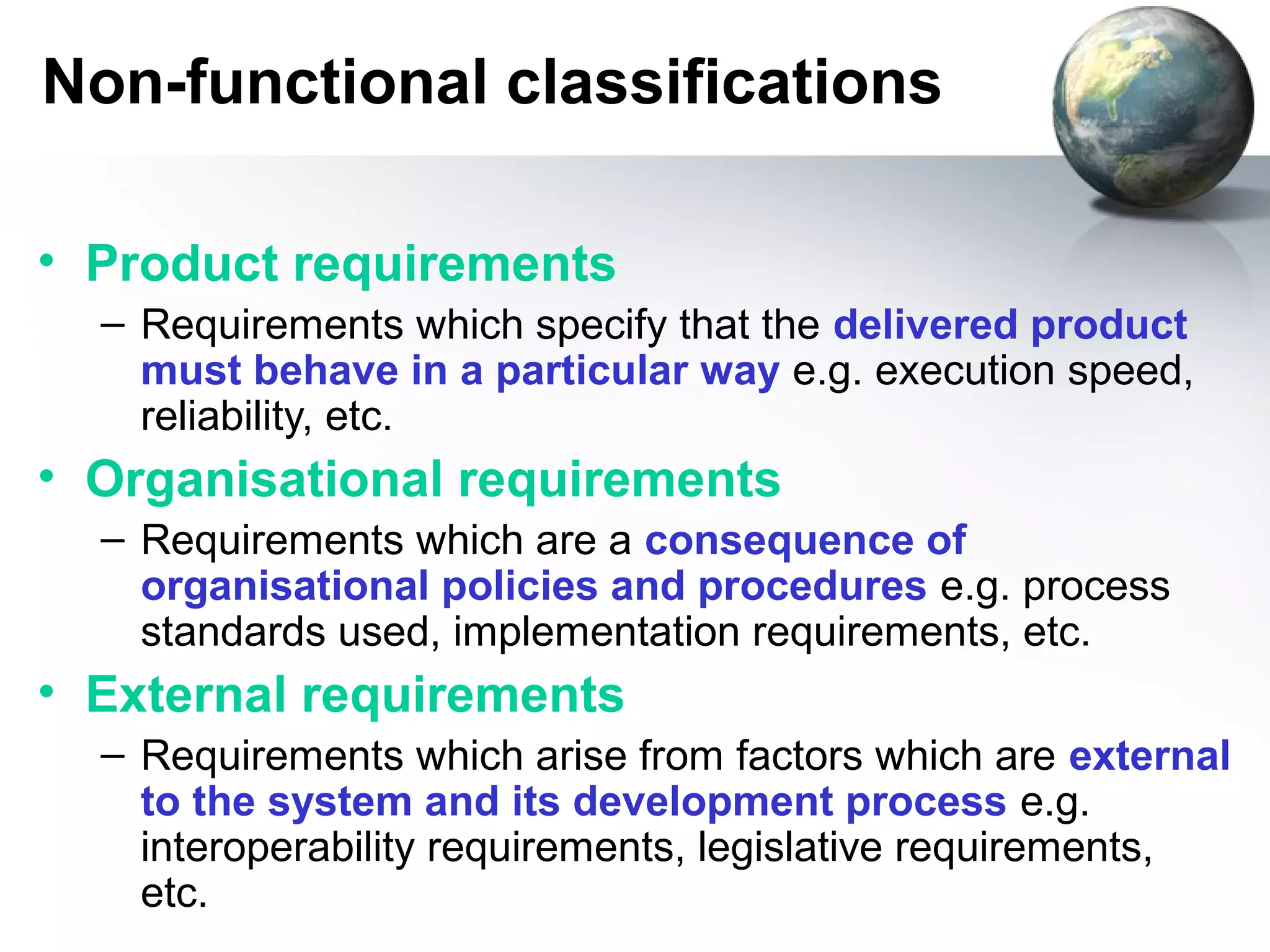 Non-functional classifications

• Product requirements
– Requirements which specify that the delivered product must behave in a particular way e.g. execution speed, reliability, etc.

• Organisational requirements
– Requirements which are a consequence of organisational policies and procedures e.g. process standards used, implementation requirements, etc.

• External requirements
– Requirements which arise from factors which are external to the system and its development process e.g. interoperability requirements, legislative requirements, etc.